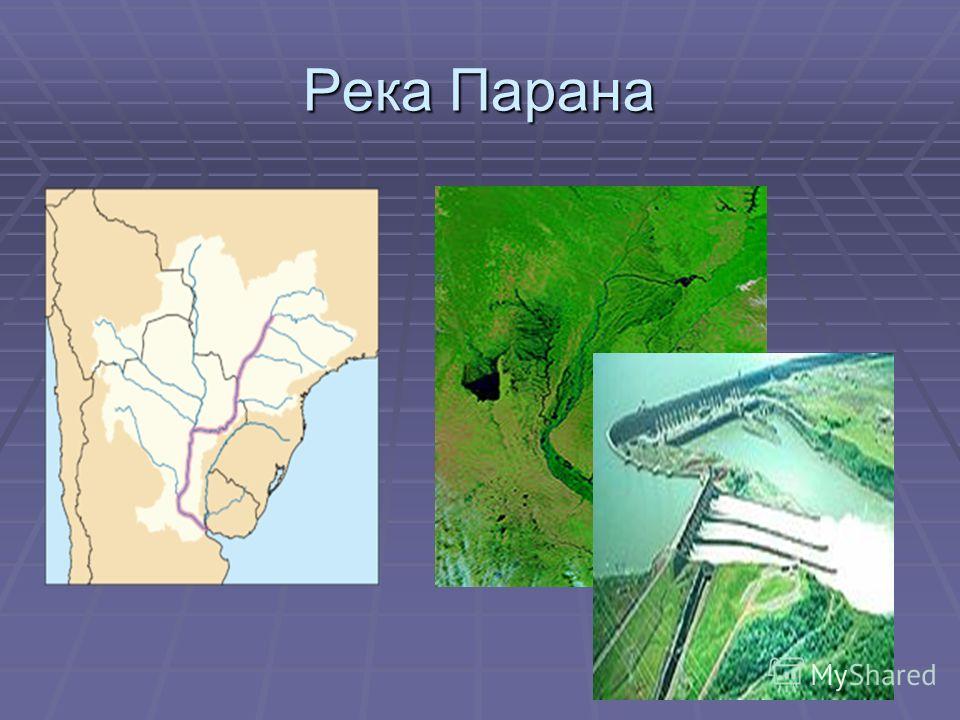 Река Парана

MyShared